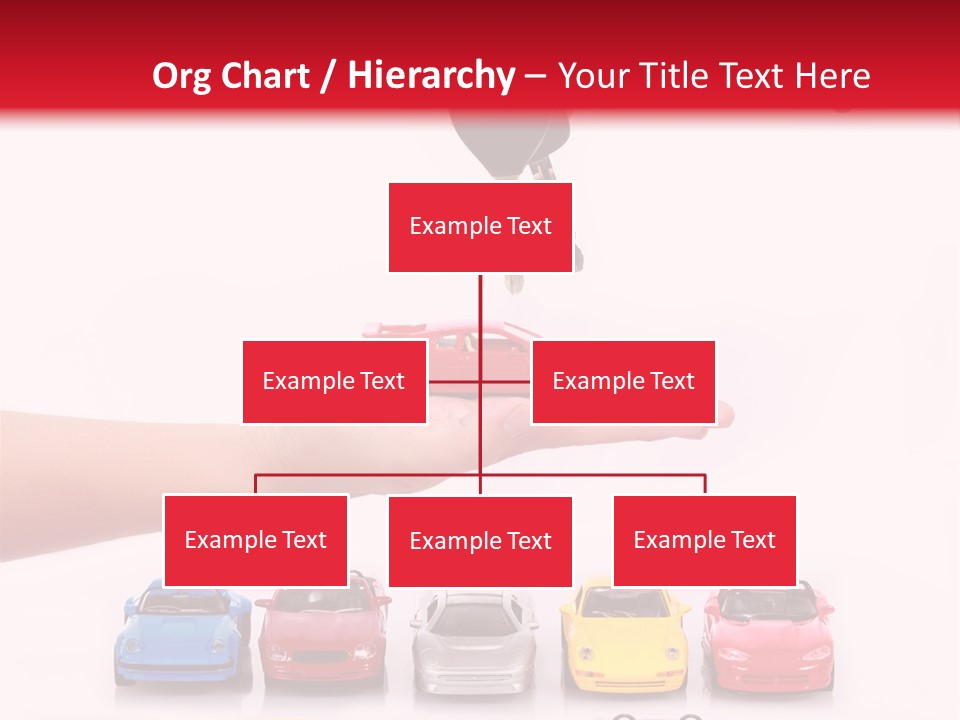 Org Chart / Hierarchy – Your Title Text Here

Example Text

Example Text

Example Text

Example Text

Example Text

Example Text